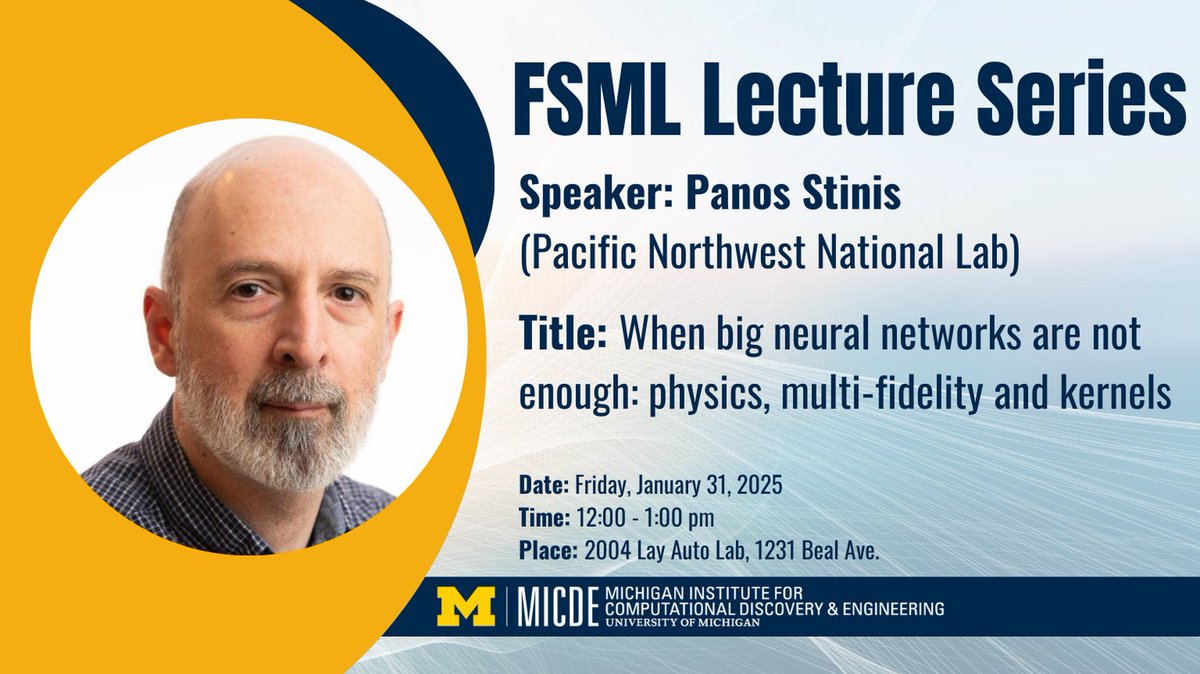 FSML Lecture Series

Speaker: Panos Stinis
(Pacific Northwest National Lab)

Title: When big neural networks are not enough: physics, multi-fidelity and kernels

Date: Friday, January 31, 2025
Time: 12:00 - 1:00 pm
Place: 2004 Lay Auto Lab, 1231 Beal Ave.

M | MICDE MICHIGAN INSTITUTE FOR COMPUTATIONAL DISCOVERY & ENGINEERING UNIVERSITY OF MICHIGAN